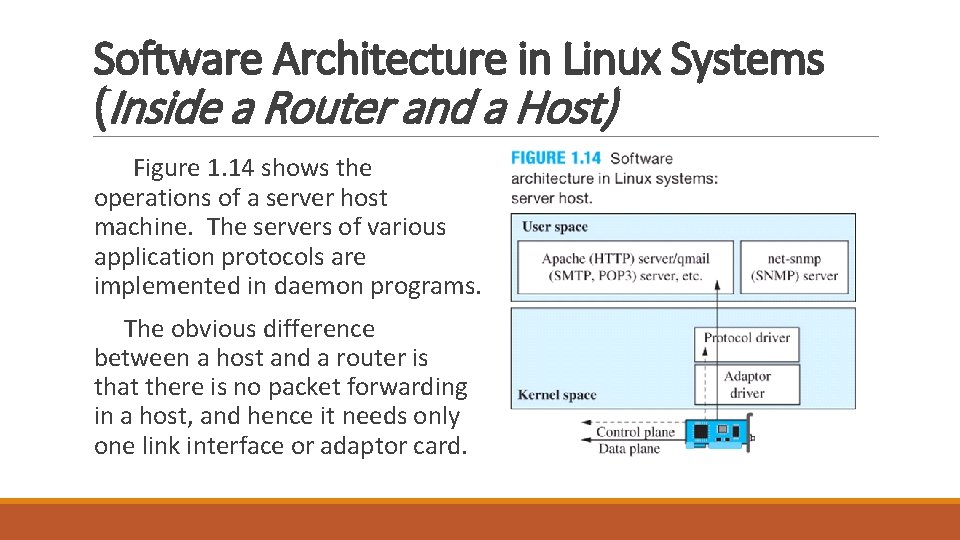 Software Architecture in Linux Systems
(Inside a Router and a Host)

Figure 1.14 shows the operations of a server host machine. The servers of various application protocols are implemented in daemon programs.

The obvious difference between a host and a router is that there is no packet forwarding in a host, and hence it needs only one link interface or adaptor card.

FIGURE 1.14 Software architecture in Linux systems: server host.

User space

Apache (HTTP) server/qmail (SMTP, POP3) server, etc.

net-snmp (SNMP) server

Protocol driver

Adaptor driver

Kernel space

Control plane

Data plane